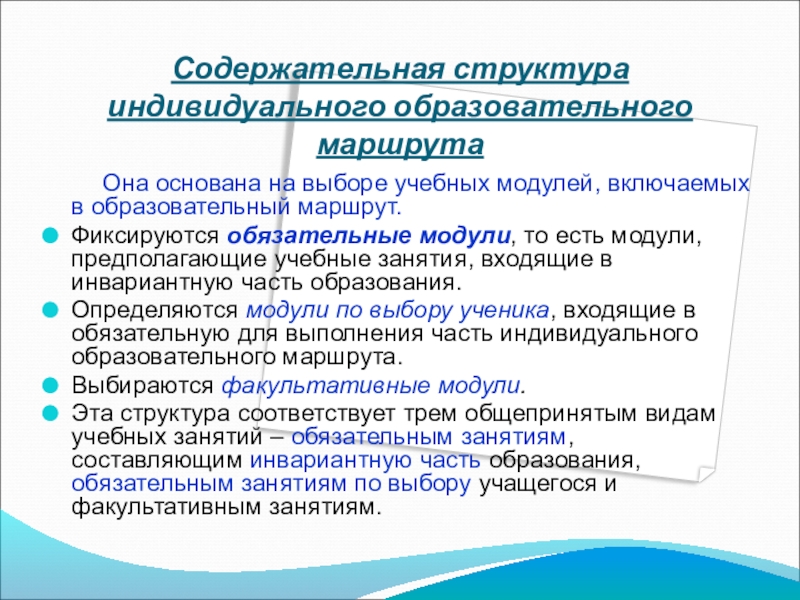 Содержательная структура индивидуального образовательного маршрута

Она основана на выборе учебных модулей, включаемых в образовательный маршрут.

Фиксируются обязательные модули, то есть модули, предполагающие учебные занятия, входящие в инвариантную часть образования.

Определяются модули по выбору ученика, входящие в обязательную для выполнения часть индивидуального образовательного маршрута.

Выбираются факультативные модули.

Эта структура соответствует трем общепринятым видам учебных занятий – обязательным занятиям, составляющим инвариантную часть образования, обязательным занятиям по выбору учащегося и факультативным занятиям.